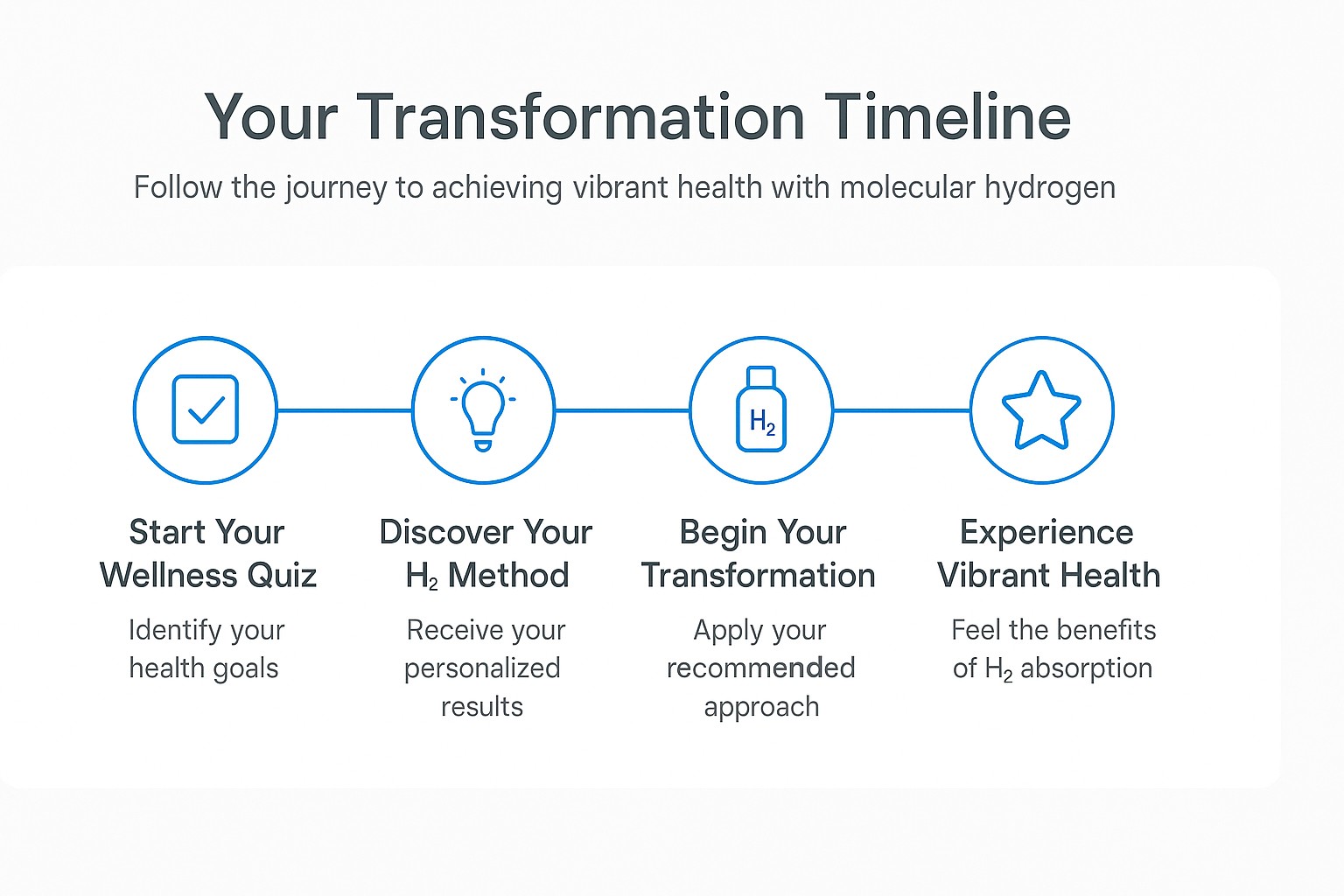 Your Transformation Timeline

Follow the journey to achieving vibrant health with molecular hydrogen

$H_2$

Start Your Wellness Quiz

Identify your health goals

Discover Your $H_2$ Method

Receive your personalized results

Begin Your Transformation

Apply your recommended approach

Experience Vibrant Health

Feel the benefits of $H_2$ absorption